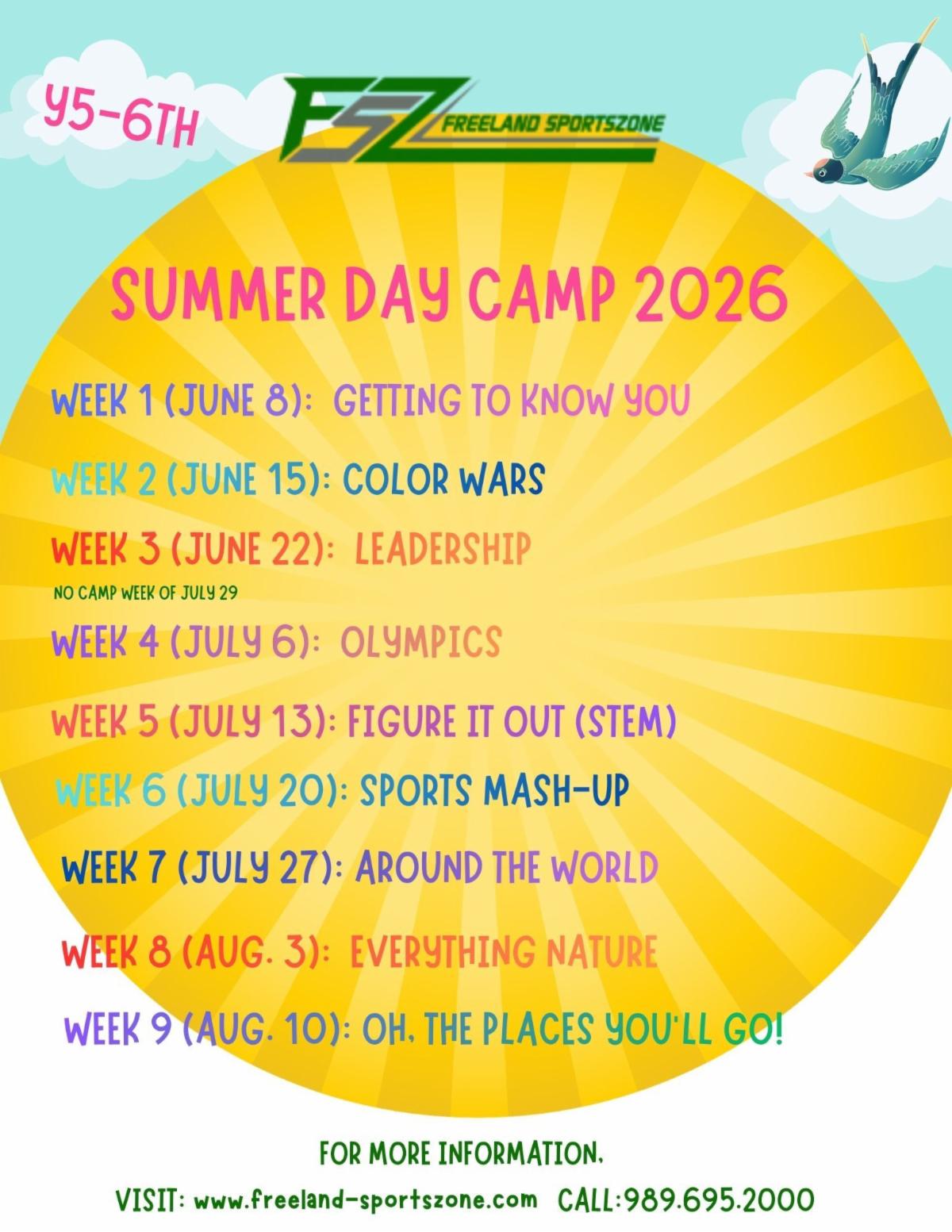 Y5-6TH

FSZ FREELAND SPORTSZONE

SUMMER DAY CAMP 2026

WEEK 1 (JUNE 8): GETTING TO KNOW YOU

WEEK 2 (JUNE 15): COLOR WARS

WEEK 3 (JUNE 22): LEADERSHIP

NO CAMP WEEK OF JULY 29

WEEK 4 (JULY 6): OLYMPICS

WEEK 5 (JULY 13): FIGURE IT OUT (STEM)

WEEK 6 (JULY 20): SPORTS MASH-UP

WEEK 7 (JULY 27): AROUND THE WORLD

WEEK 8 (AUG. 3): EVERYTHING NATURE

WEEK 9 (AUG. 10): OH, THE PLACES YOU'LL GO!

FOR MORE INFORMATION,

VISIT: www.freeland-sportszone.com CALL:989.695.2000